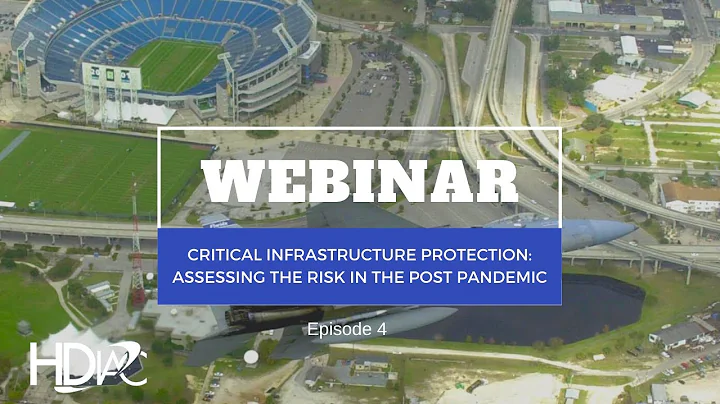 WEBINAR

CRITICAL INFRASTRUCTURE PROTECTION: ASSESSING THE RISK IN THE POST PANDEMIC

Episode 4

HDIAC